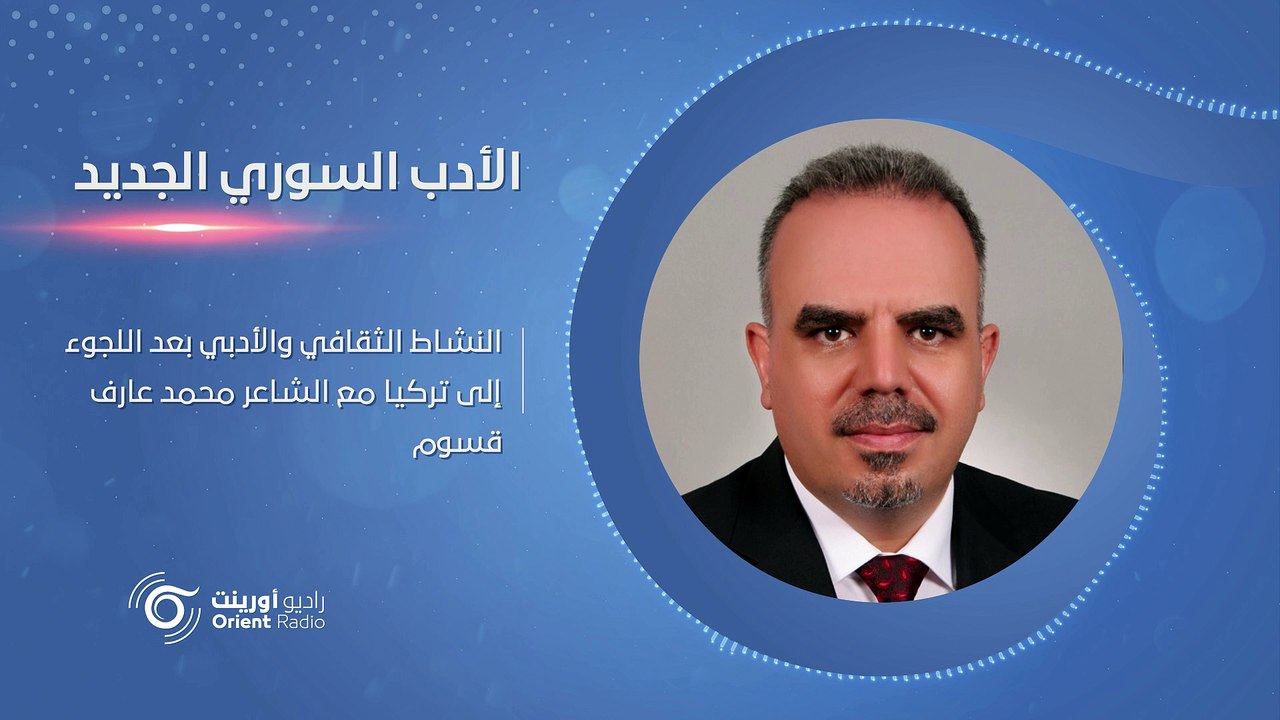 الأدب السوري الجديد

النشاط الثقافي والأدبي بعد اللجوء إلى تركيا مع الشاعر محمد عارف قسوم

راديو أورينت
Orient Radio